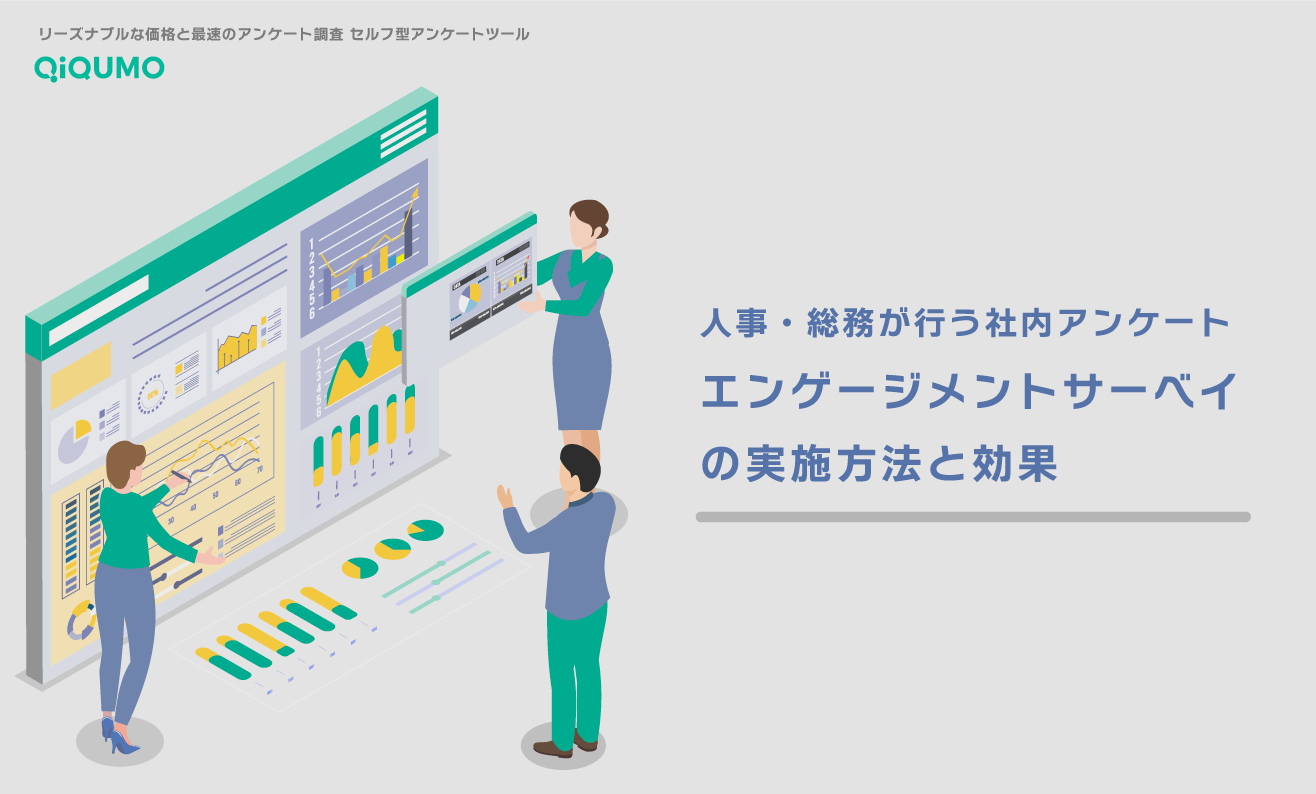 リーズナブルな価格と最速のアンケート調査 セルフ型アンケートツール
QiQUMO

人事・総務が行う社内アンケート
エンゲージメントサーベイ
の実施方法と効果